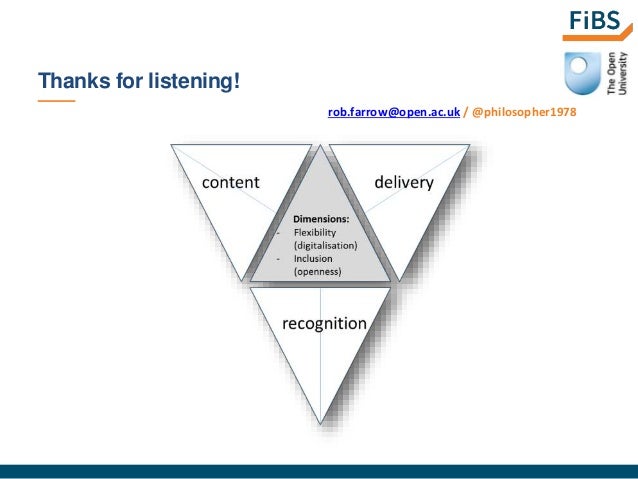 FiBS

The Open University

Thanks for listening!

rob.farrow@open.ac.uk / @philosopher1978

content

delivery

Dimensions:
- Flexibility (digitalisation)
- Inclusion (openness)

recognition